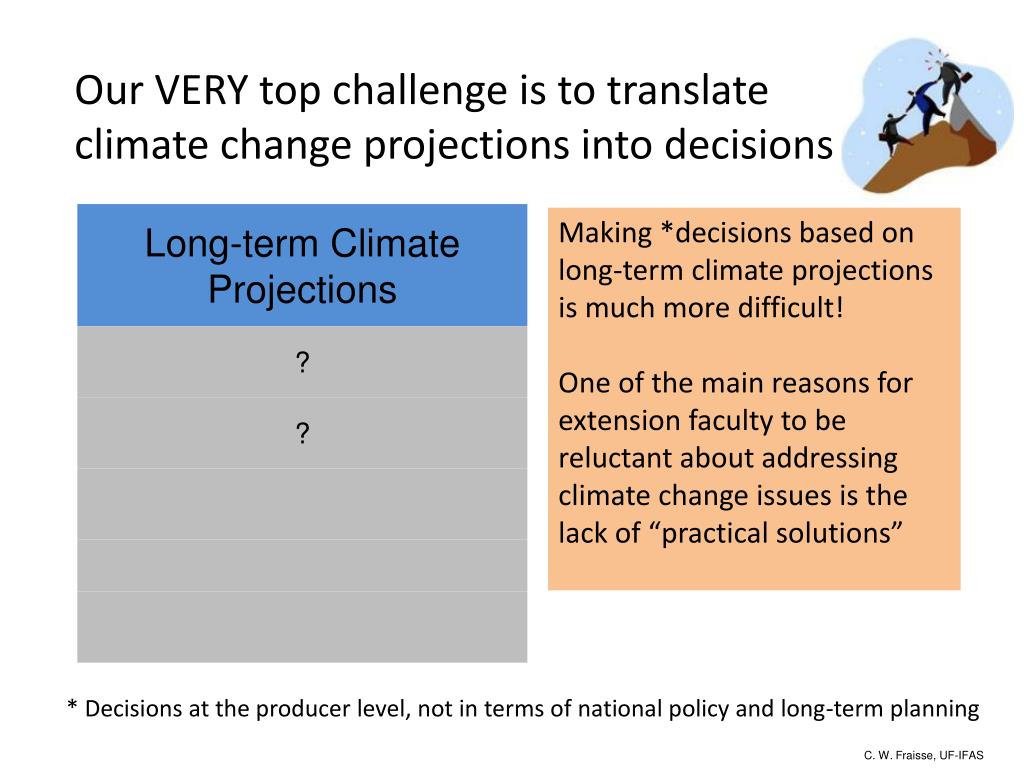 Our VERY top challenge is to translate climate change projections into decisions

| Long-term Climate Projections |
|---|
| ? |
| ? |
| |
| |
| |

Making *decisions based on long-term climate projections is much more difficult!

One of the main reasons for extension faculty to be reluctant about addressing climate change issues is the lack of “practical solutions”

* Decisions at the producer level, not in terms of national policy and long-term planning

C. W. Fraisse, UF-IFAS